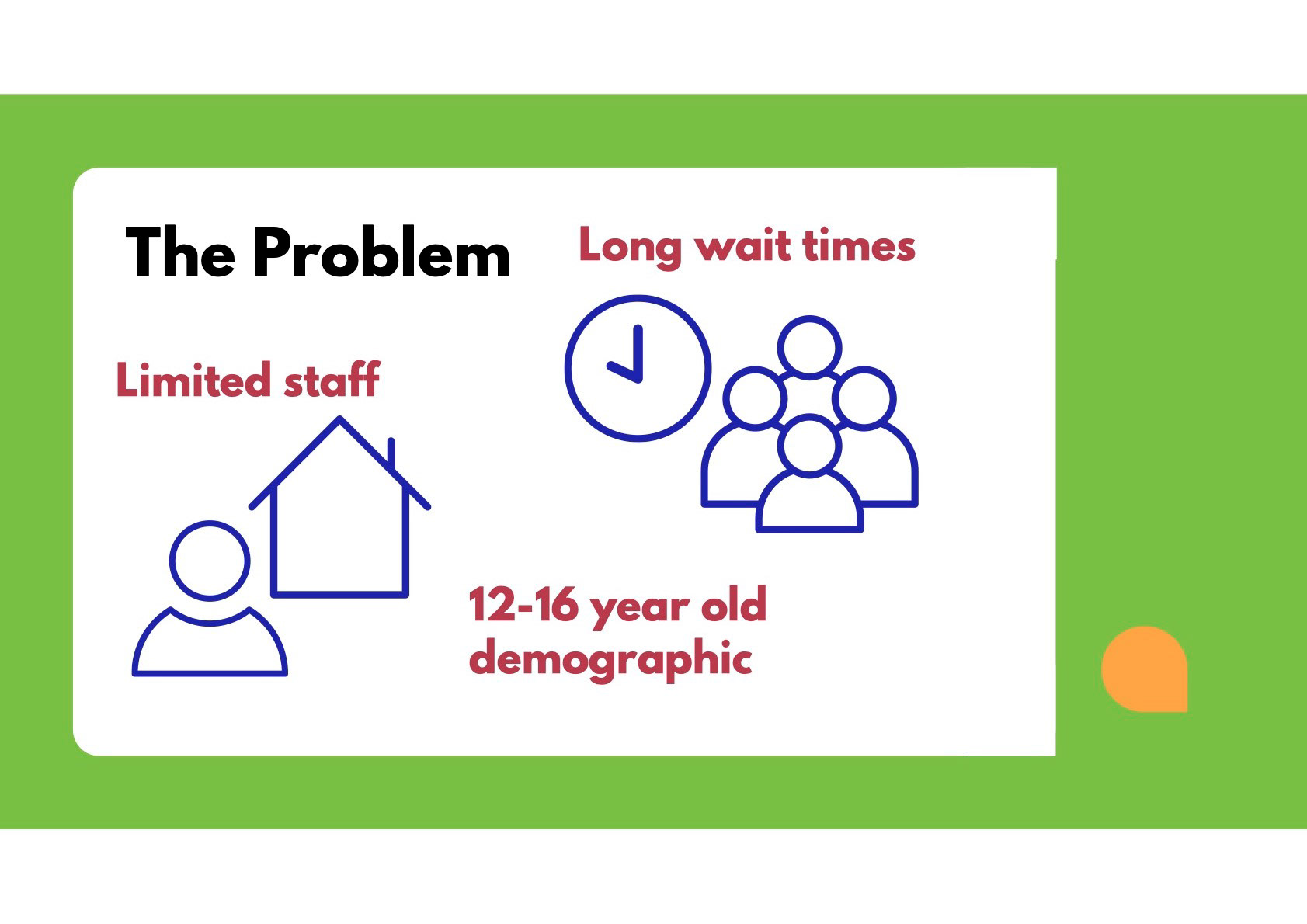 The Problem

Long wait times

Limited staff

12-16 year old demographic